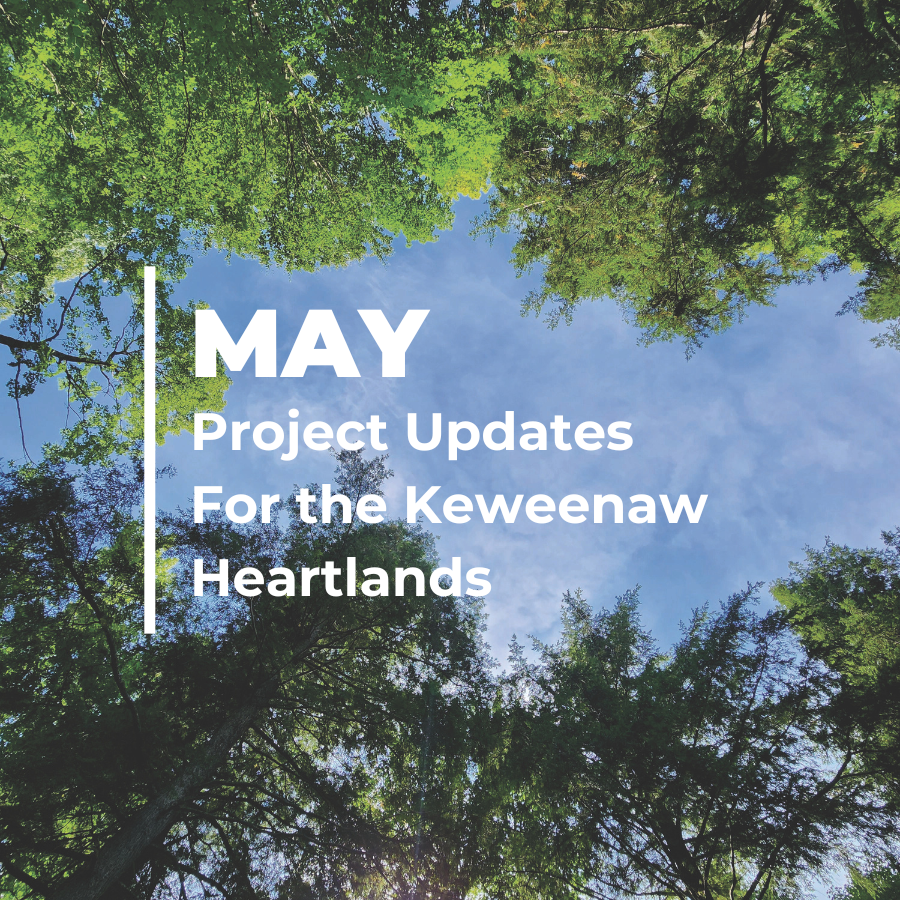 MAY
Project Updates For the Keweenaw Heartlands